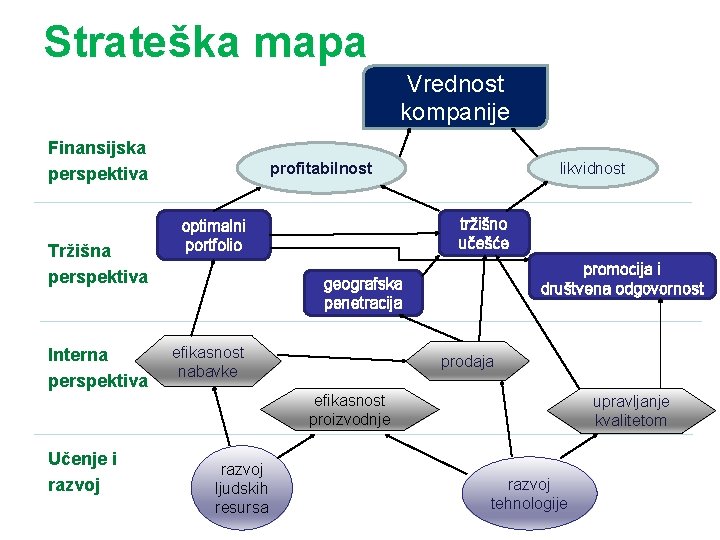 Strateška mapa

Vrednost kompanije

Finansijska perspektiva

profitabilnost

likvidnost

Tržišna perspektiva

optimalni portfolio

tržišno učešće

geografska penetracija

promocija i društvena odgovornost

Interna perspektiva

efikasnost nabavke

prodaja

efikasnost proizvodnje

upravljanje kvalitetom

Učenje i razvoj

razvoj ljudskih resursa

razvoj tehnologije